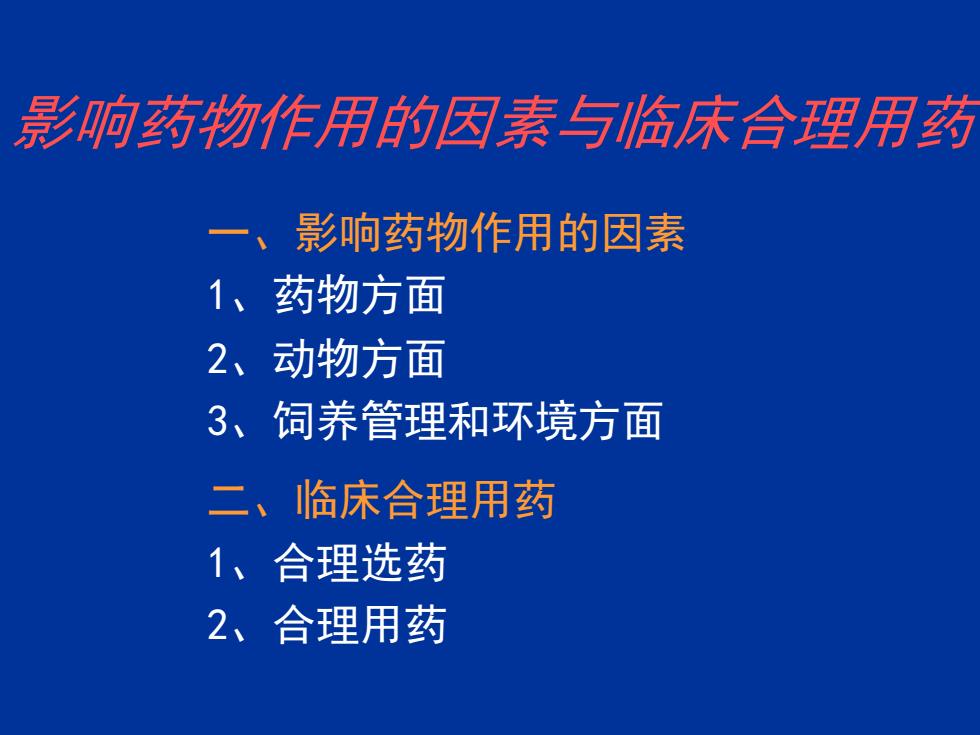 影响药物作用的因素与临床合理用药

一、影响药物作用的因素
1、药物方面
2、动物方面
3、饲养管理和环境方面

二、临床合理用药
1、合理选药
2、合理用药